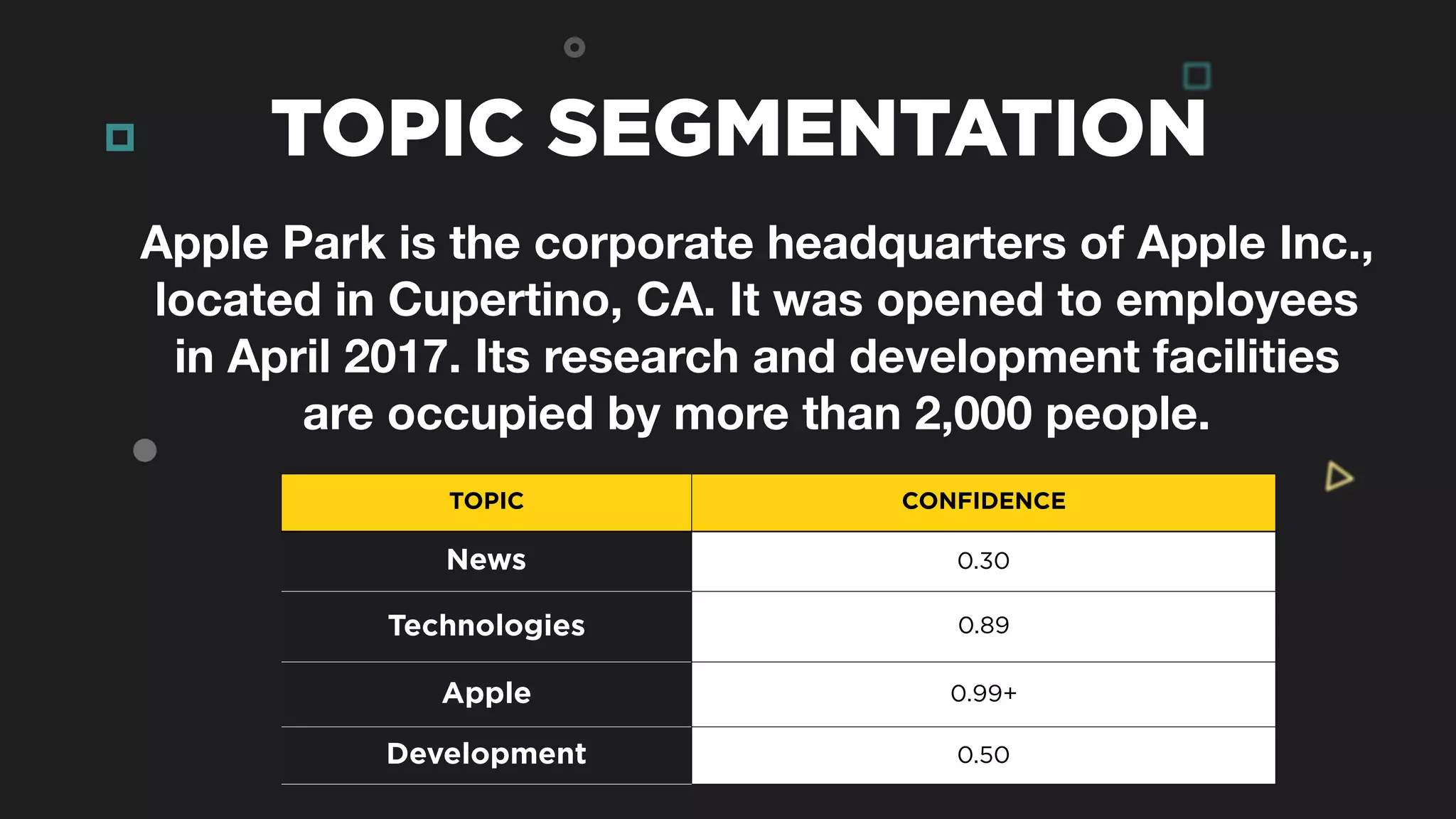 TOPIC SEGMENTATION

Apple Park is the corporate headquarters of Apple Inc., located in Cupertino, CA. It was opened to employees in April 2017. Its research and development facilities are occupied by more than 2,000 people.

| TOPIC | CONFIDENCE |
|---|---|
| News | 0.30 |
| Technologies | 0.89 |
| Apple | 0.99+ |
| Development | 0.50 |